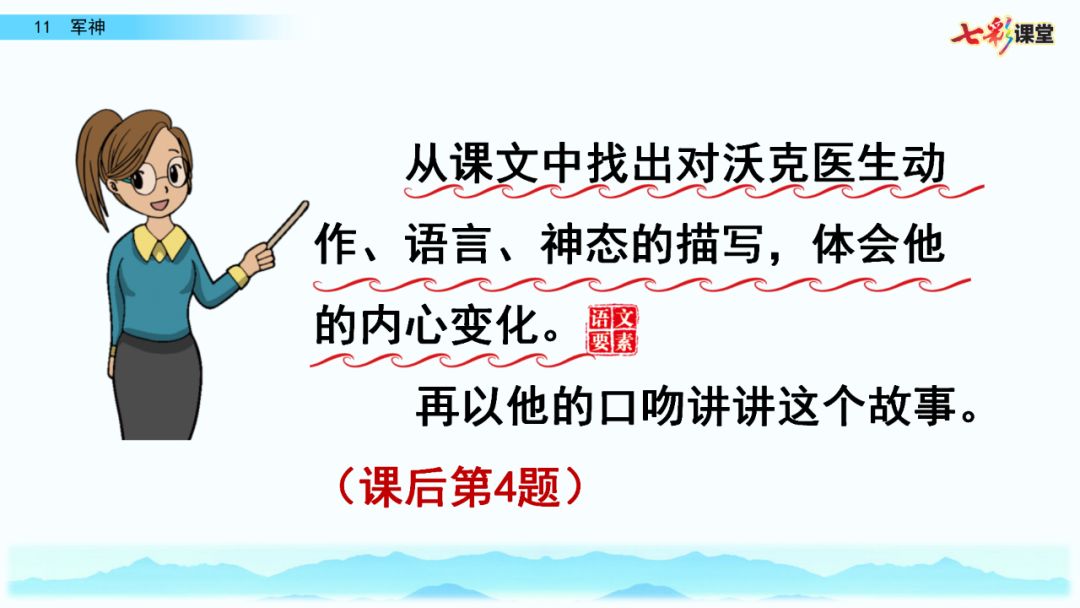 11 军神

七彩课堂

从课文中找出对沃克医生动作、语言、神态的描写，体会他的内心变化。语文要素

再以他的口吻讲讲这个故事。

（课后第4题）